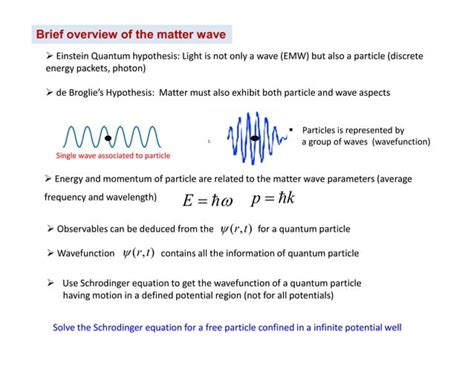 Brief overview of the matter wave

➢ Einstein Quantum hypothesis: Light is not only a wave (EMW) but also a particle (discrete energy packets, photon)

➢ de Broglie's Hypothesis: Matter must also exhibit both particle and wave aspects

Single wave associated to particle

• Particles is represented by a group of waves (wavefunction)

➢ Energy and momentum of particle are related to the matter wave parameters (average frequency and wavelength) $E = \hbar\omega$ $p = \hbar k$

➢ Observables can be deduced from the $\psi(r,t)$ for a quantum particle

➢ Wavefunction $\psi(r,t)$ contains all the information of quantum particle

➢ Use Schrodinger equation to get the wavefunction of a quantum particle having motion in a defined potential region (not for all potentials)

Solve the Schrodinger equation for a free particle confined in a infinite potential well